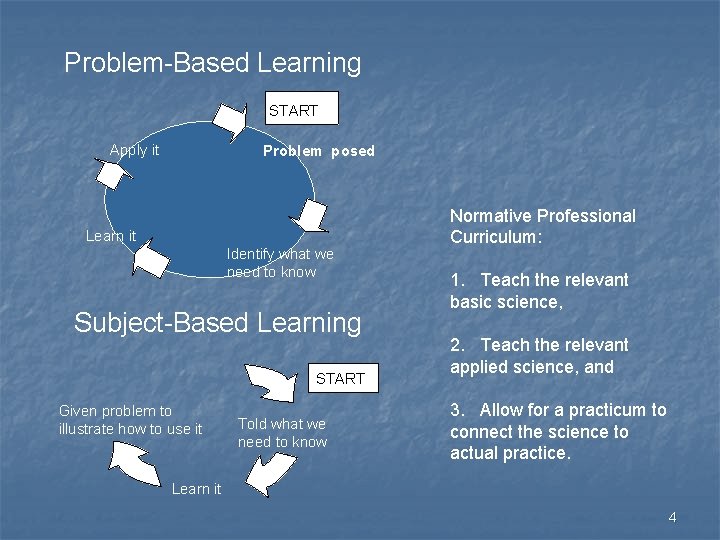 Problem-Based Learning

START

Problem posed

Identify what we need to know

Learn it

Apply it

Subject-Based Learning

START

Told what we need to know

Learn it

Given problem to illustrate how to use it

Normative Professional Curriculum:

1. Teach the relevant basic science,

2. Teach the relevant applied science, and

3. Allow for a practicum to connect the science to actual practice.

4